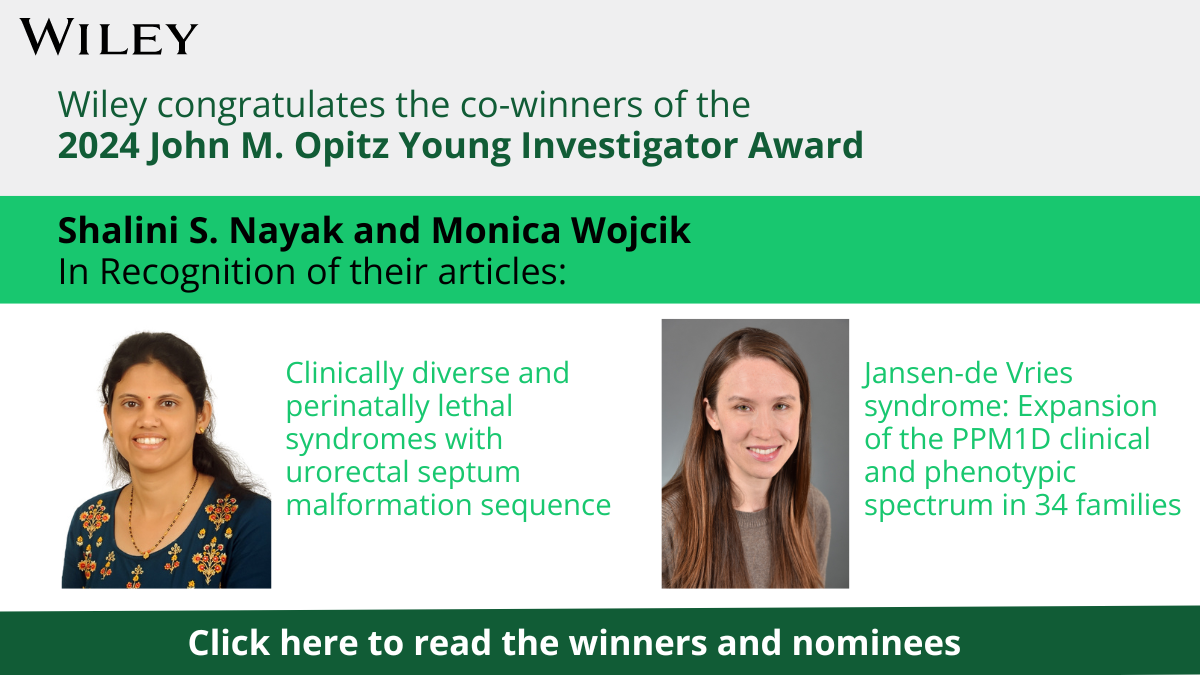 WILEY

Wiley congratulates the co-winners of the
2024 John M. Opitz Young Investigator Award

Shalini S. Nayak and Monica Wojcik
In Recognition of their articles:

Clinically diverse and perinatally lethal syndromes with urorectal septum malformation sequence

Jansen-de Vries syndrome: Expansion of the PPM1D clinical and phenotypic spectrum in 34 families

Click here to read the winners and nominees